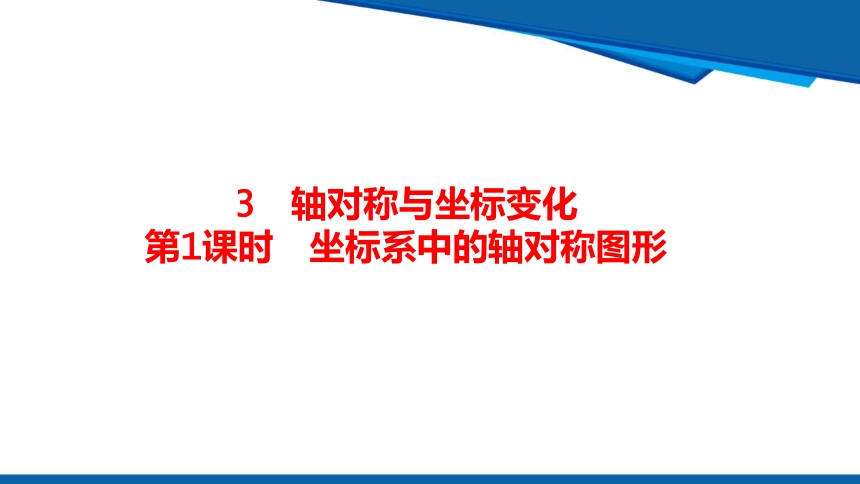 3　轴对称与坐标变化
第1课时　坐标系中的轴对称图形